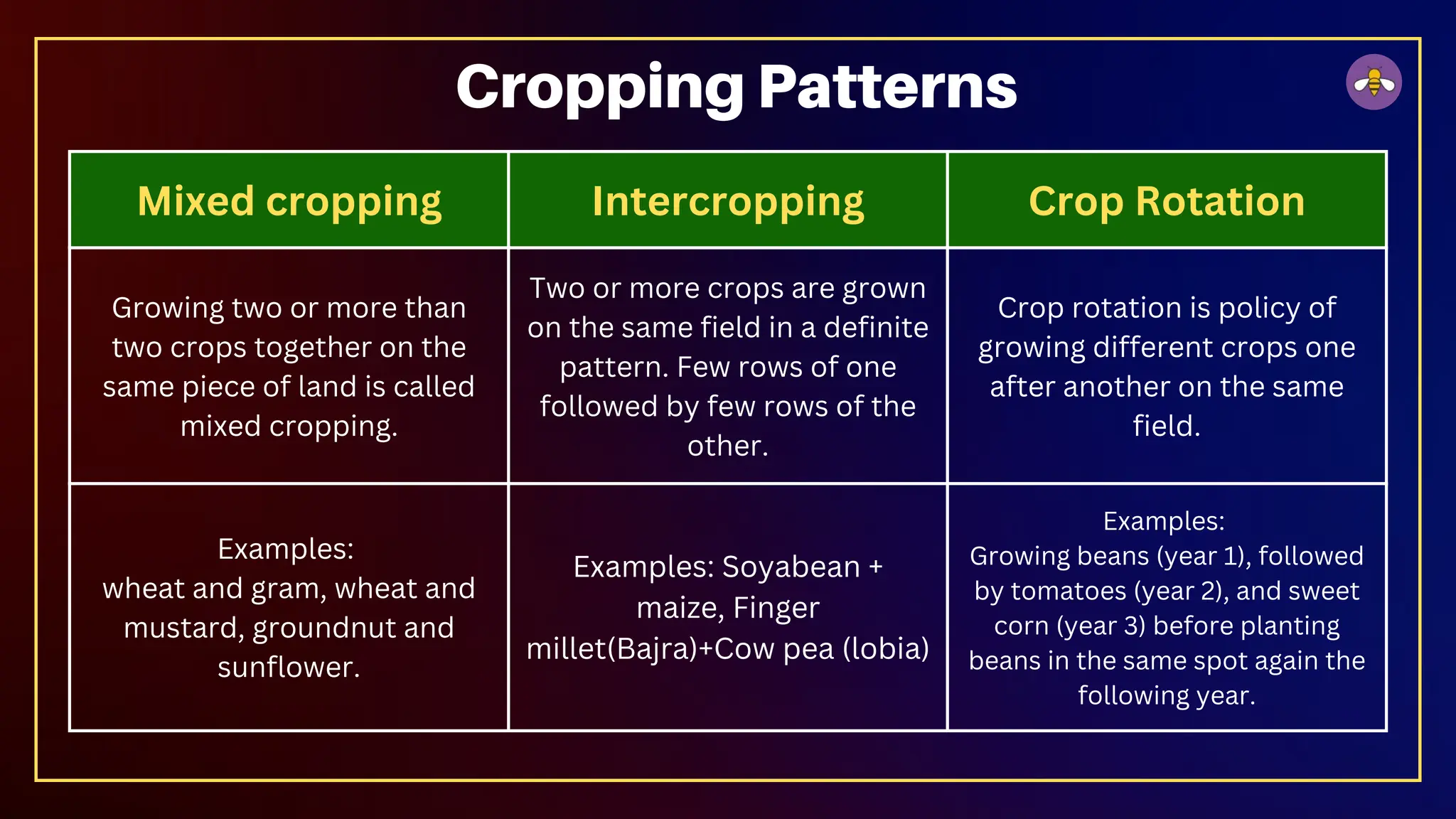 Cropping Patterns

| Mixed cropping | Intercropping | Crop Rotation |
|---|---|---|
| Growing two or more than two crops together on the same piece of land is called mixed cropping. | Two or more crops are grown on the same field in a definite pattern. Few rows of one followed by few rows of the other. | Crop rotation is policy of growing different crops one after another on the same field. |
| Examples: wheat and gram, wheat and mustard, groundnut and sunflower. | Examples: Soyabean + maize, Finger millet(Bajra)+Cow pea (lobia) | Examples: Growing beans (year 1), followed by tomatoes (year 2), and sweet corn (year 3) before planting beans in the same spot again the following year. |